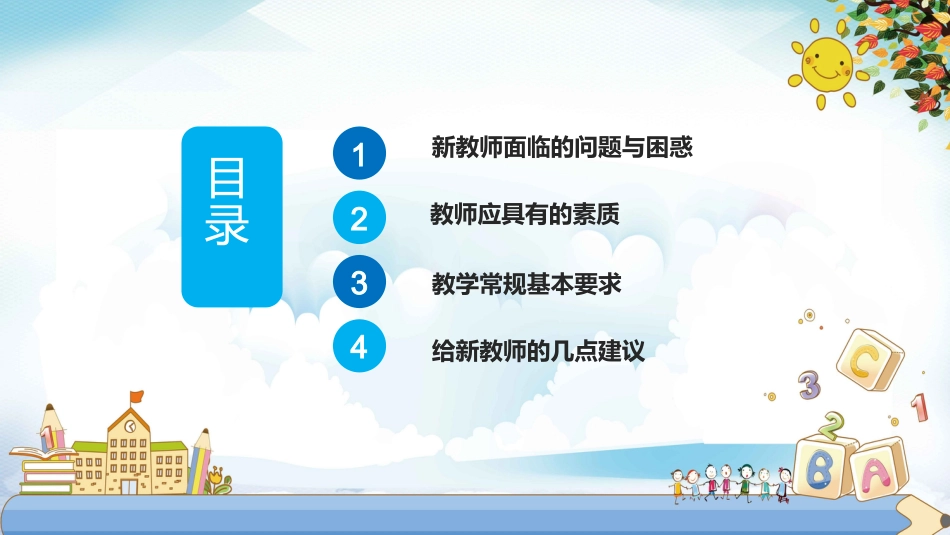 目录

1 新教师面临的问题与困惑

2 教师应具有的素质

3 教学常规基本要求

4 给新教师的几点建议

C
3
1
2
B
A